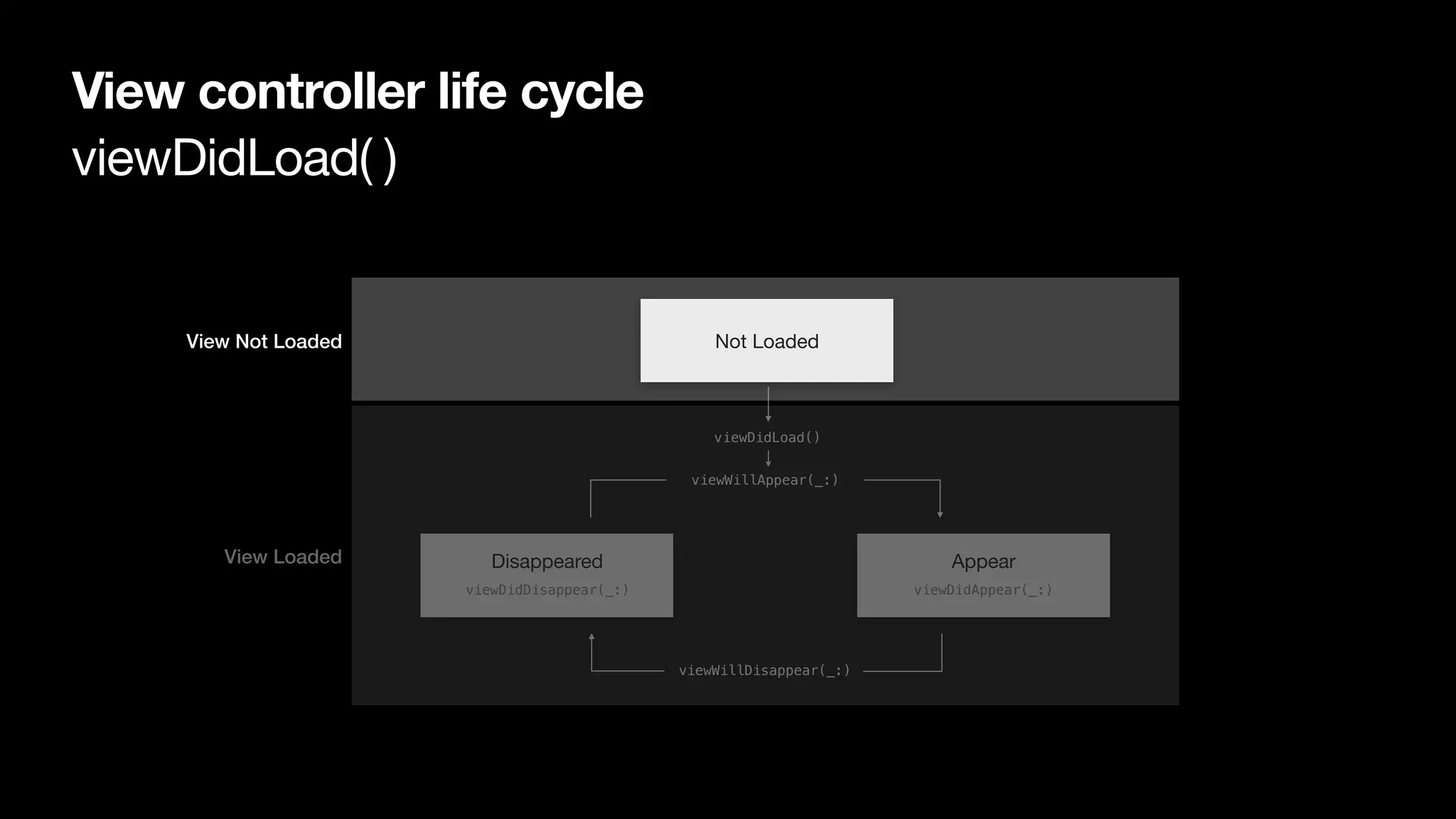 View controller life cycle
viewDidLoad( )

View Not Loaded

Not Loaded

viewDidLoad()

viewWillAppear(_:)

View Loaded

Disappeared
viewDidDisappear(_:)

Appear
viewDidAppear(_:)

viewWillDisappear(_:)